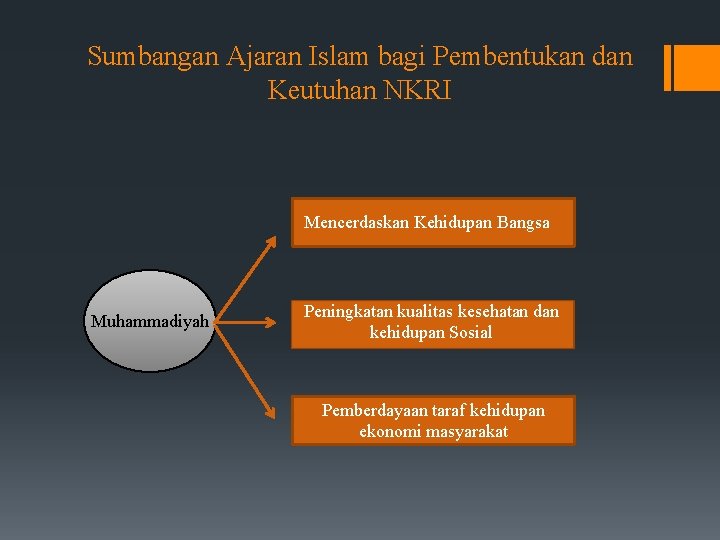 Sumbangan Ajaran Islam bagi Pembentukan dan Keutuhan NKRI

Muhammadiyah

Mencerdaskan Kehidupan Bangsa

Peningkatan kualitas kesehatan dan kehidupan Sosial

Pemberdayaan taraf kehidupan ekonomi masyarakat